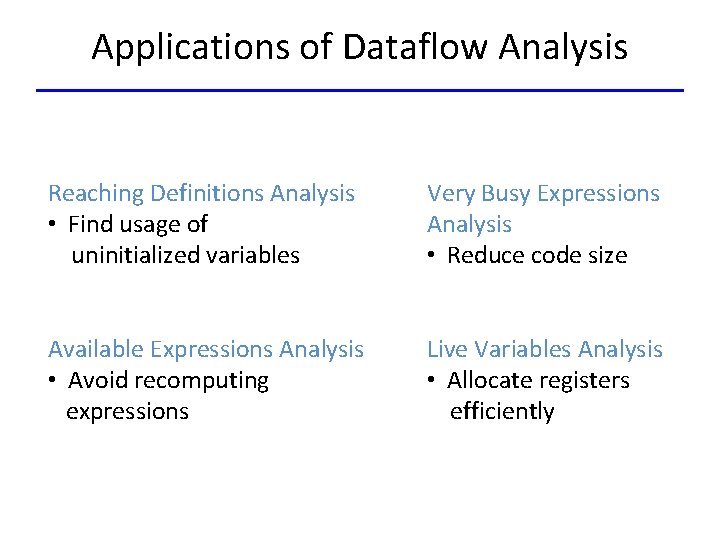 Applications of Dataflow Analysis

Reaching Definitions Analysis
• Find usage of uninitialized variables

Available Expressions Analysis
• Avoid recomputing expressions

Very Busy Expressions Analysis
• Reduce code size

Live Variables Analysis
• Allocate registers efficiently